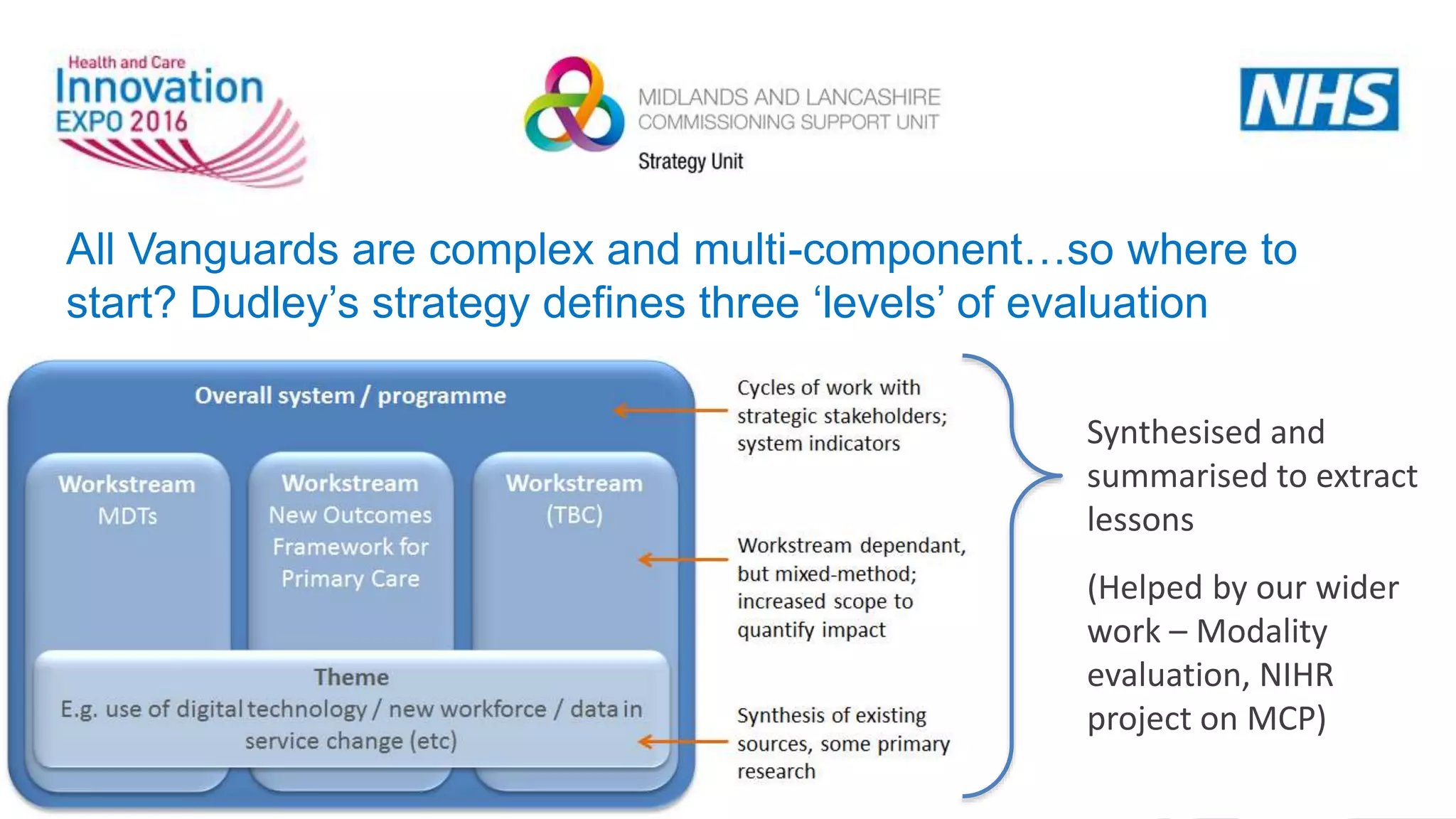 Health and Care
Innovation
EXPO 2016

MIDLANDS AND LANCASHIRE
COMMISSIONING SUPPORT UNIT
Strategy Unit

NHS

All Vanguards are complex and multi-component…so where to start? Dudley's strategy defines three 'levels' of evaluation

Overall system / programme

Workstream
MDTs

Workstream
New Outcomes Framework for Primary Care

Workstream
(TBC)

Theme
E.g. use of digital technology / new workforce / data in service change (etc)

Cycles of work with strategic stakeholders; system indicators

Workstream dependant, but mixed-method; increased scope to quantify impact

Synthesis of existing sources, some primary research

Synthesised and summarised to extract lessons

(Helped by our wider work – Modality evaluation, NIHR project on MCP)